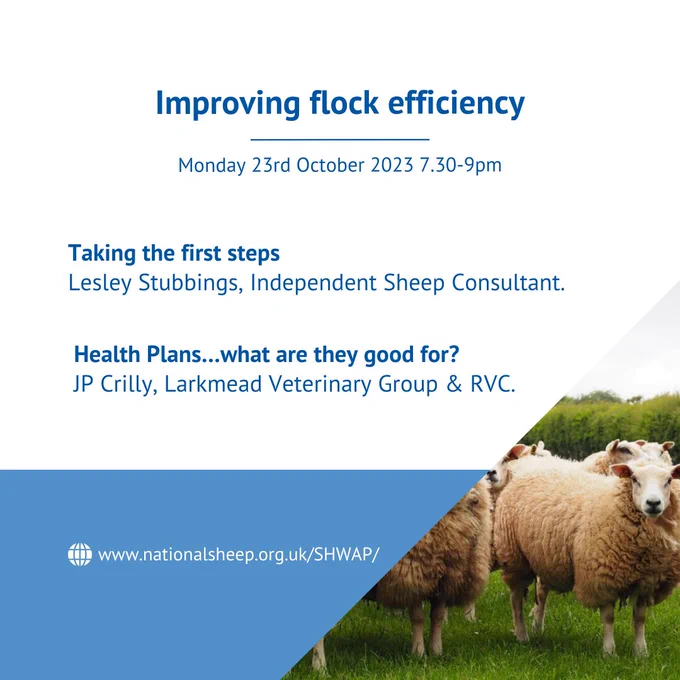 Improving flock efficiency

Monday 23rd October 2023 7.30-9pm

Taking the first steps
Lesley Stubbings, Independent Sheep Consultant.

Health Plans...what are they good for?
JP Crilly, Larkmead Veterinary Group & RVC.

www.nationalsheep.org.uk/SHWAP/